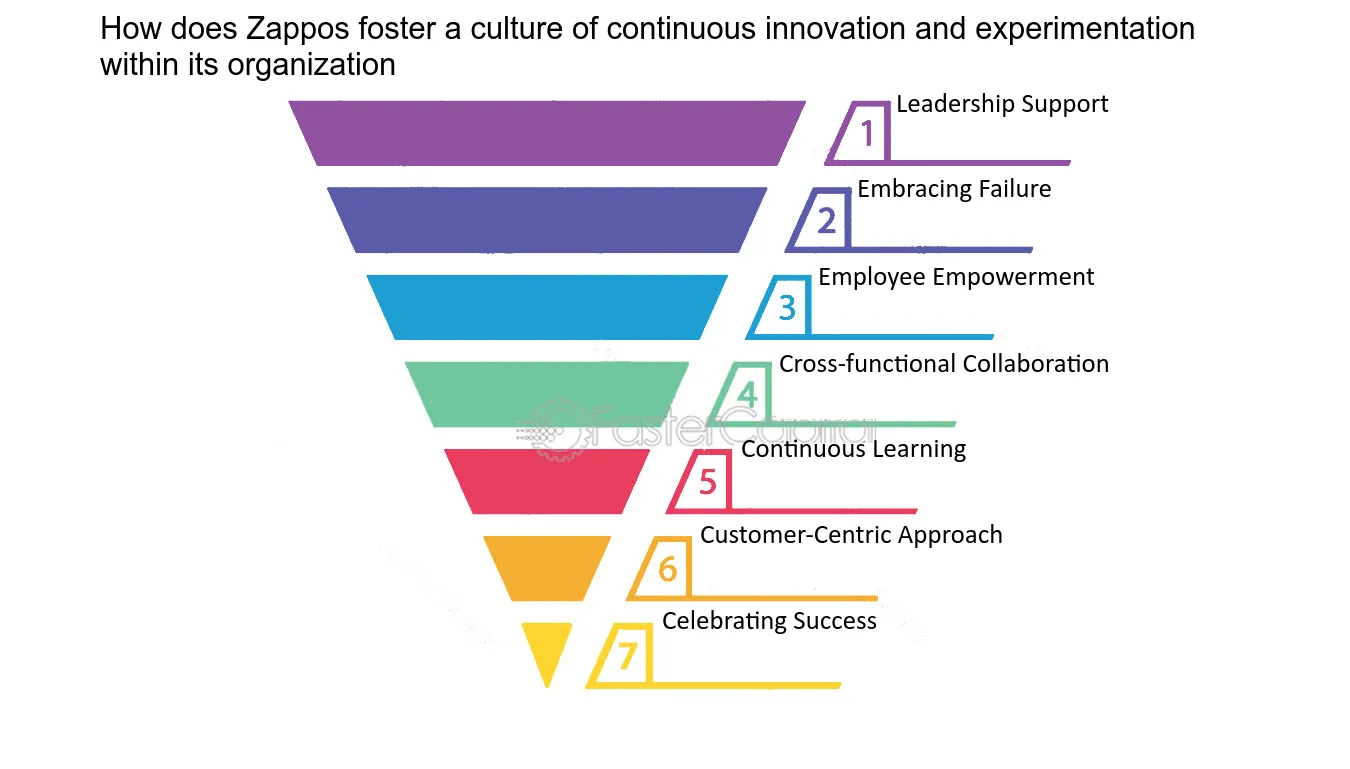 How does Zappos foster a culture of continuous innovation and experimentation within its organization

1 Leadership Support

2 Embracing Failure

3 Employee Empowerment

4 Cross-functional Collaboration

FasterCapital

5 Continuous Learning

6 Customer-Centric Approach

7 Celebrating Success